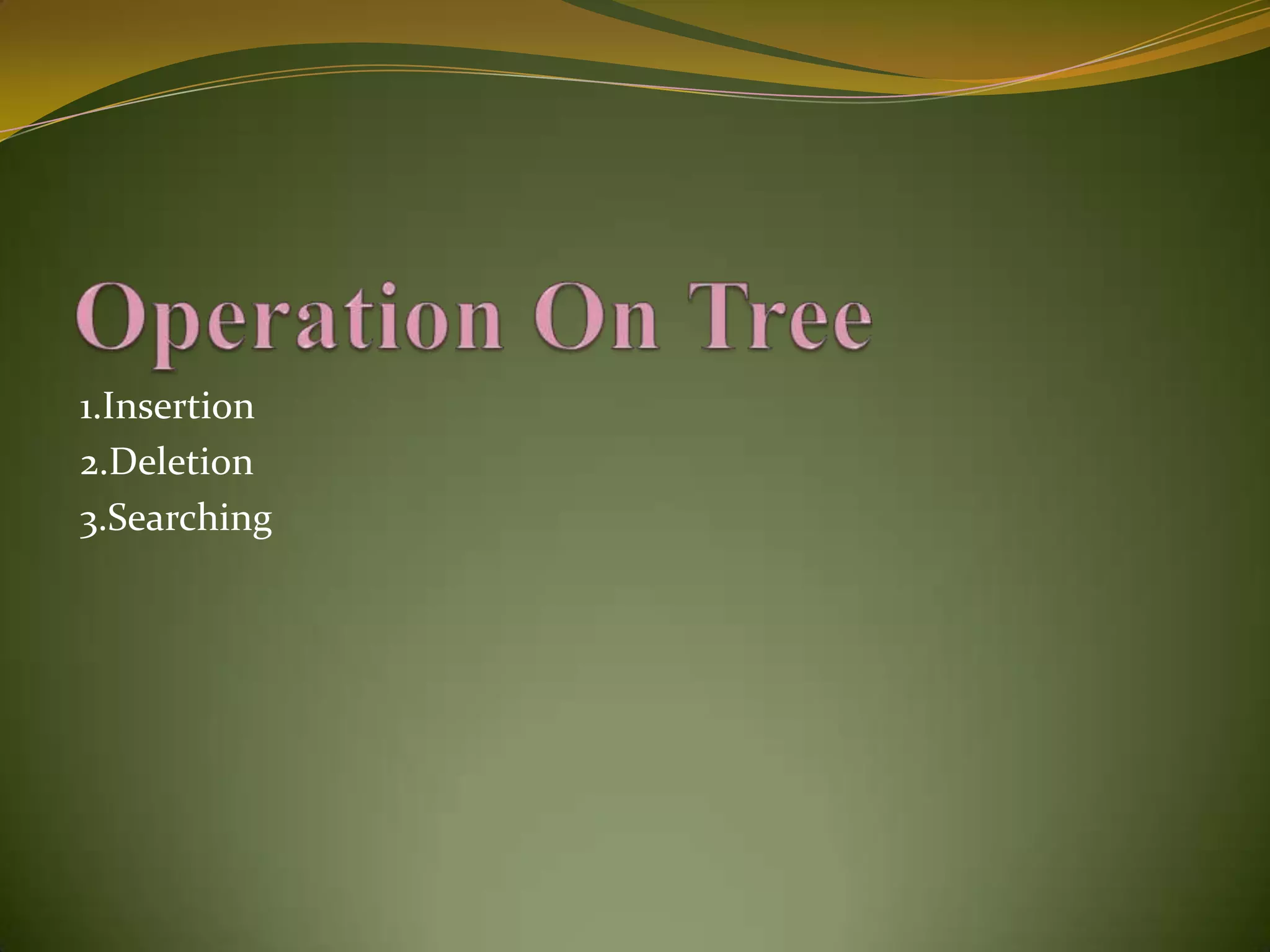 Operation On Tree

1.Insertion
2.Deletion
3.Searching